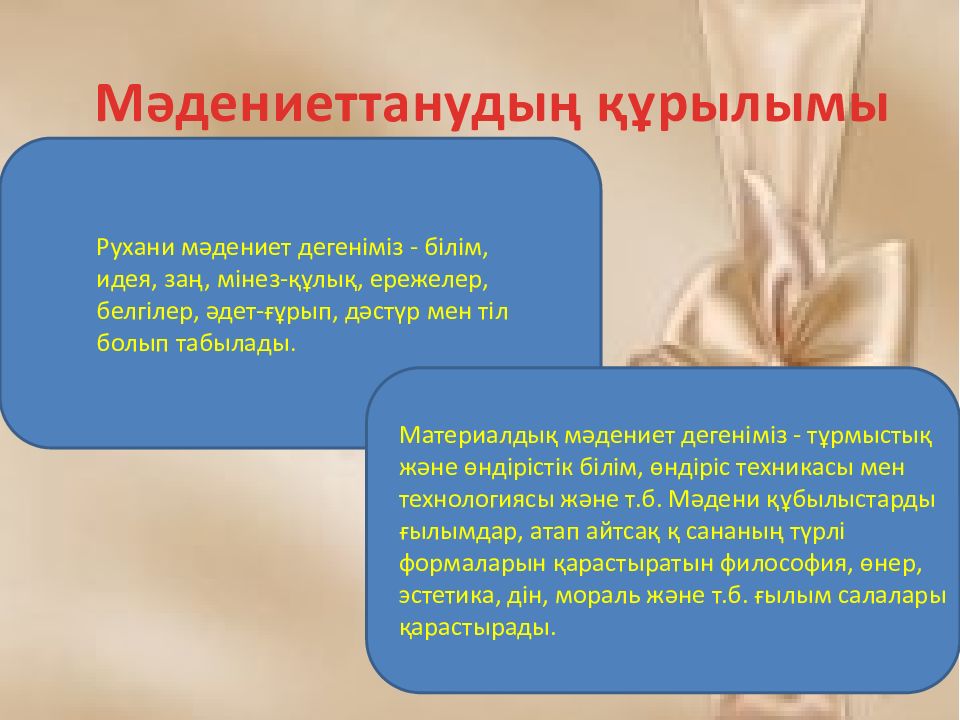 Мәдениеттанудың құрылымы

Рухани мәдениет дегеніміз - білім, идея, заң, мінез-құлық, ережелер, белгілер, әдет-ғұрып, дәстүр мен тіл болып табылады.

Материалдық мәдениет дегеніміз - тұрмыстық және өндірістік білім, өндіріс техникасы мен технологиясы және т.б. Мәдени құбылыстарды ғылымдар, атап айтсақ қ сананың түрлі формаларын қарастыратын философия, өнер, эстетика, дін, мораль және т.б. ғылым салалары қарастырады.